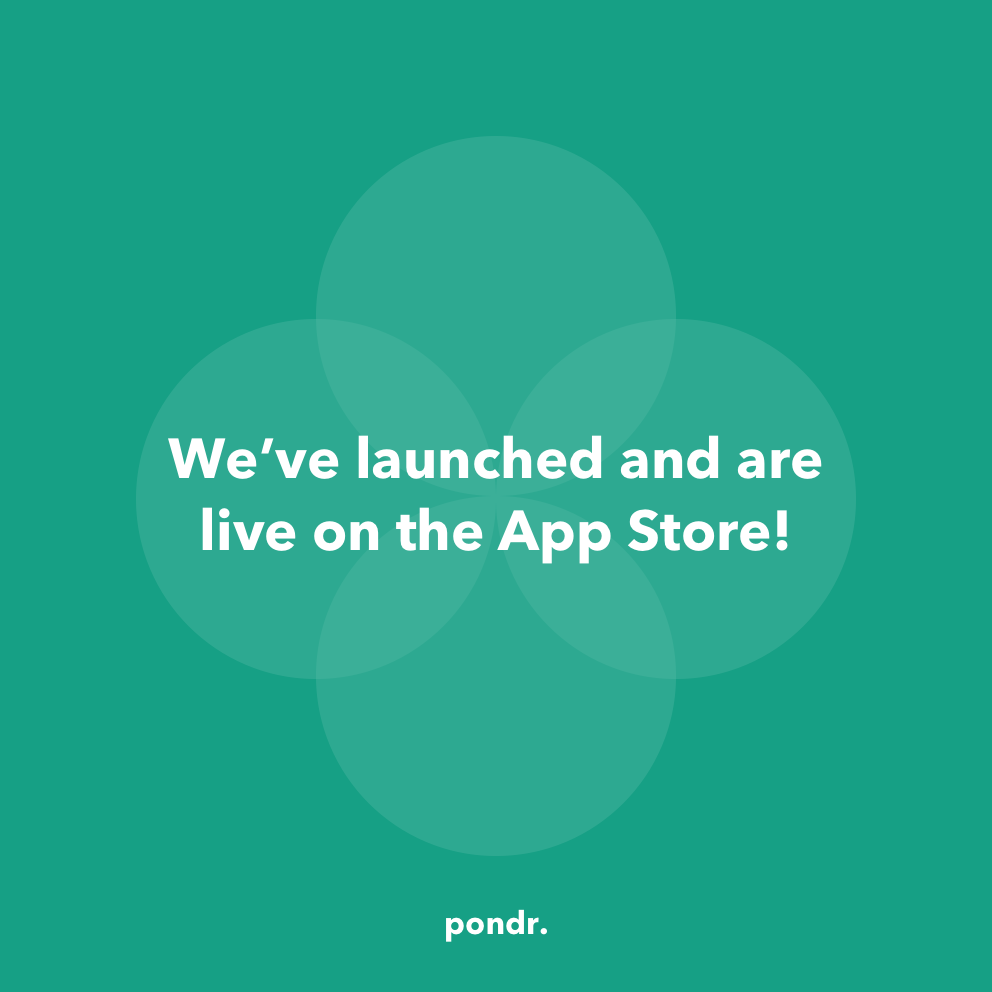 We’ve launched and are live on the App Store!

pondr.